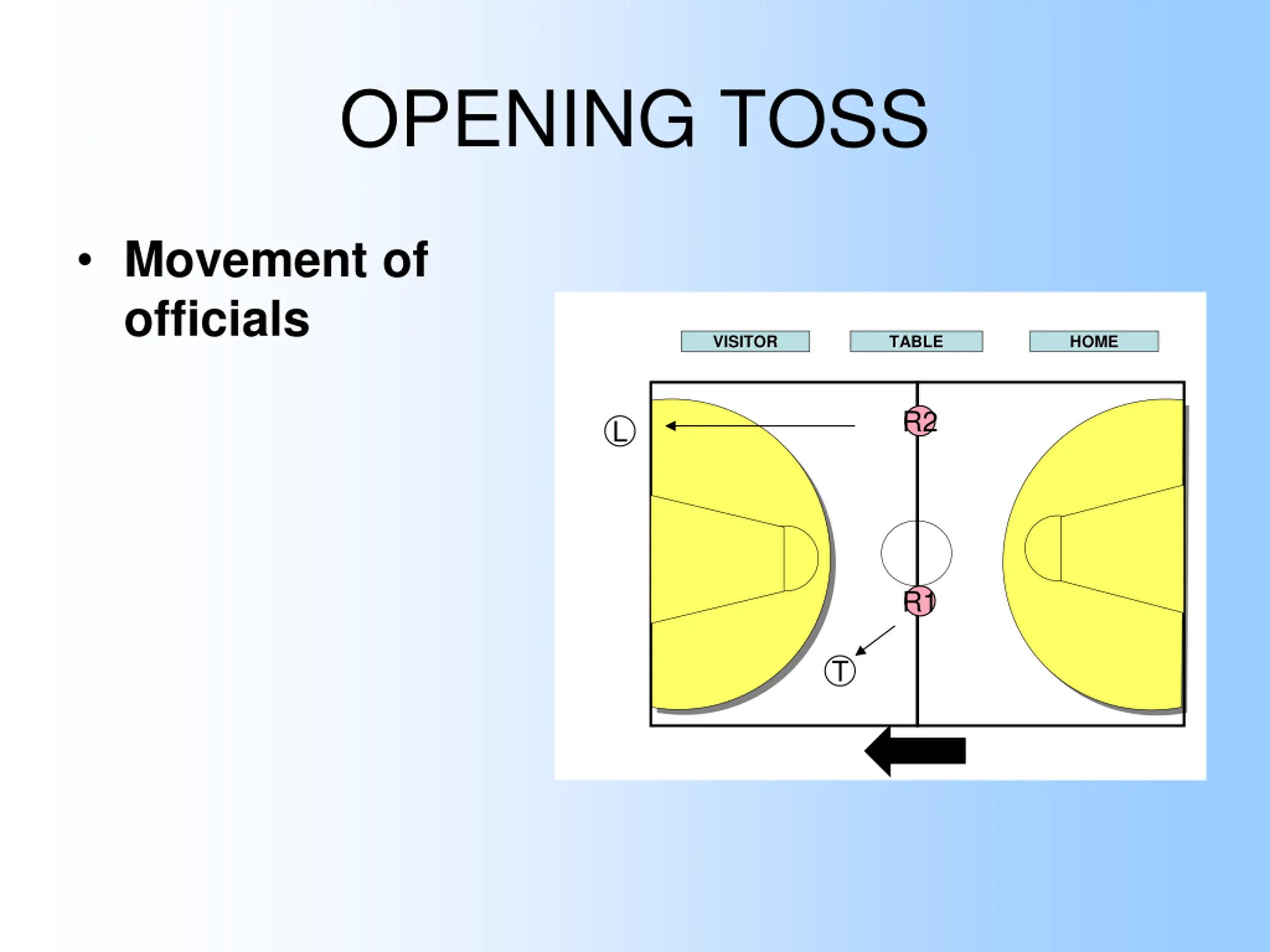 OPENING TOSS

• Movement of officials

VISITOR
TABLE
HOME

L
R2
R1
T